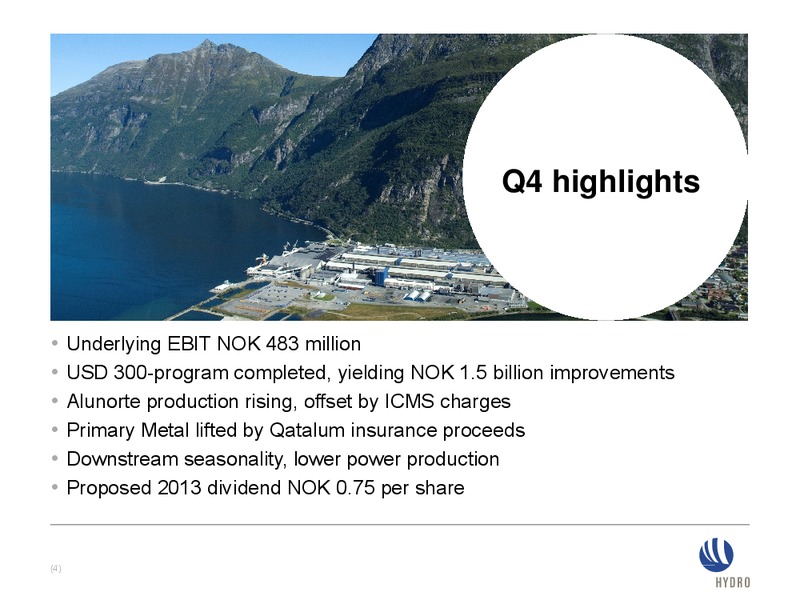 Q4 highlights

• Underlying EBIT NOK 483 million
• USD 300-program completed, yielding NOK 1.5 billion improvements
• Alunorte production rising, offset by ICMS charges
• Primary Metal lifted by Qatalum insurance proceeds
• Downstream seasonality, lower power production
• Proposed 2013 dividend NOK 0.75 per share

(4)

HYDRO